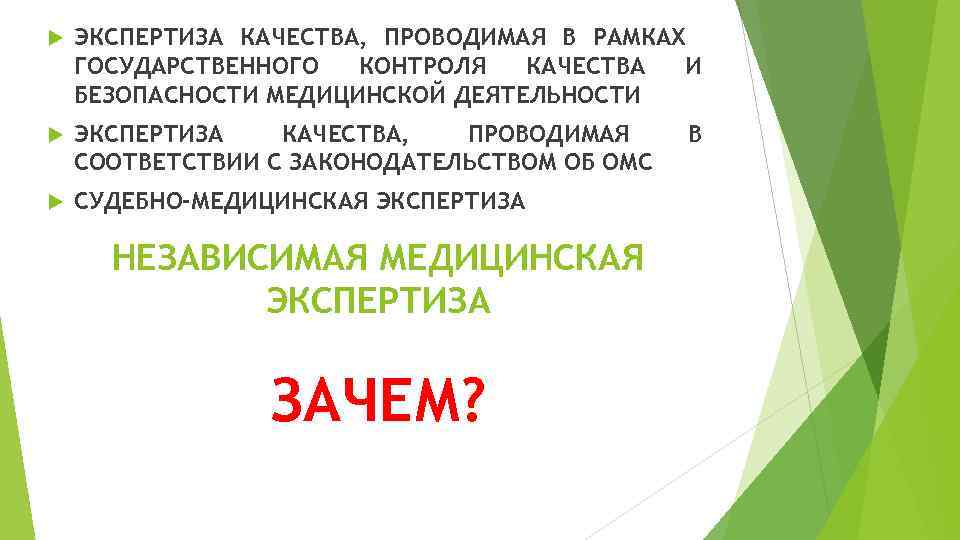 ЭКСПЕРТИЗА КАЧЕСТВА, ПРОВОДИМАЯ В РАМКАХ ГОСУДАРСТВЕННОГО КОНТРОЛЯ КАЧЕСТВА И БЕЗОПАСНОСТИ МЕДИЦИНСКОЙ ДЕЯТЕЛЬНОСТИ

ЭКСПЕРТИЗА КАЧЕСТВА, ПРОВОДИМАЯ В СООТВЕТСТВИИ С ЗАКОНОДАТЕЛЬСТВОМ ОБ ОМС

СУДЕБНО-МЕДИЦИНСКАЯ ЭКСПЕРТИЗА

НЕЗАВИСИМАЯ МЕДИЦИНСКАЯ ЭКСПЕРТИЗА

ЗАЧЕМ?